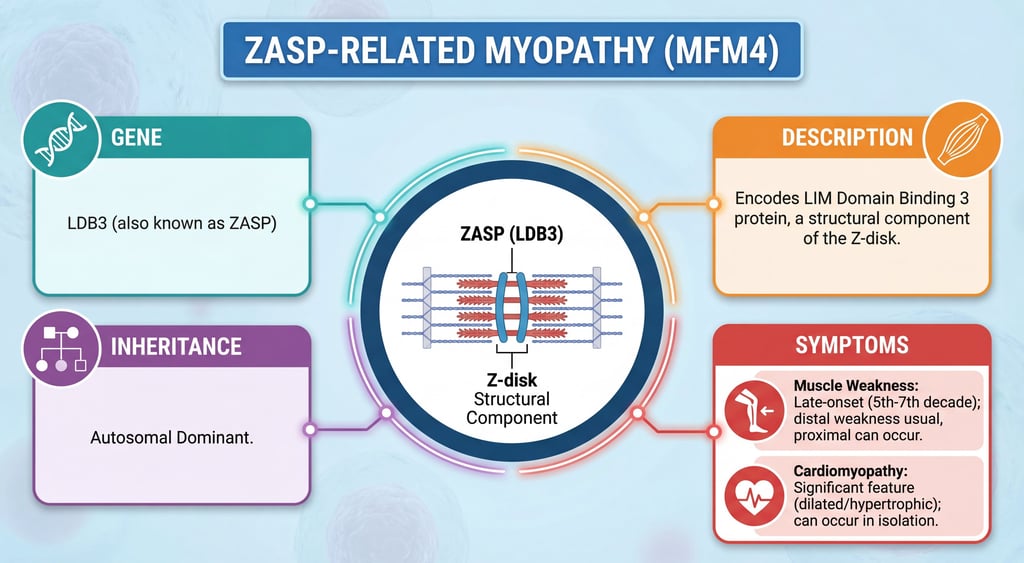 ZASP-RELATED MYOPATHY (MFM4)

GENE

LDB3 (also known as ZASP)

INHERITANCE

Autosomal Dominant.

ZASP (LDB3)

Z-disk
Structural Component

DESCRIPTION

Encodes LIM Domain Binding 3 protein, a structural component of the Z-disk.

SYMPTOMS

Muscle Weakness:
Late-onset (5th-7th decade); distal weakness usual, proximal can occur.

Cardiomyopathy:
Significant feature (dilated/hypertrophic); can occur in isolation.